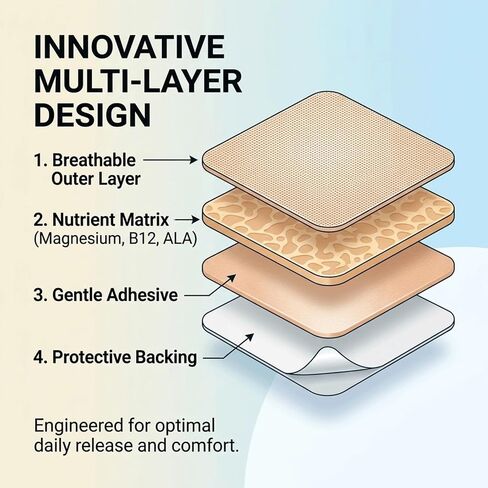 INNOVATIVE MULTI-LAYER DESIGN

1. Breathable Outer Layer

2. Nutrient Matrix (Magnesium, B12, ALA)

3. Gentle Adhesive

4. Protective Backing

Engineered for optimal daily release and comfort.